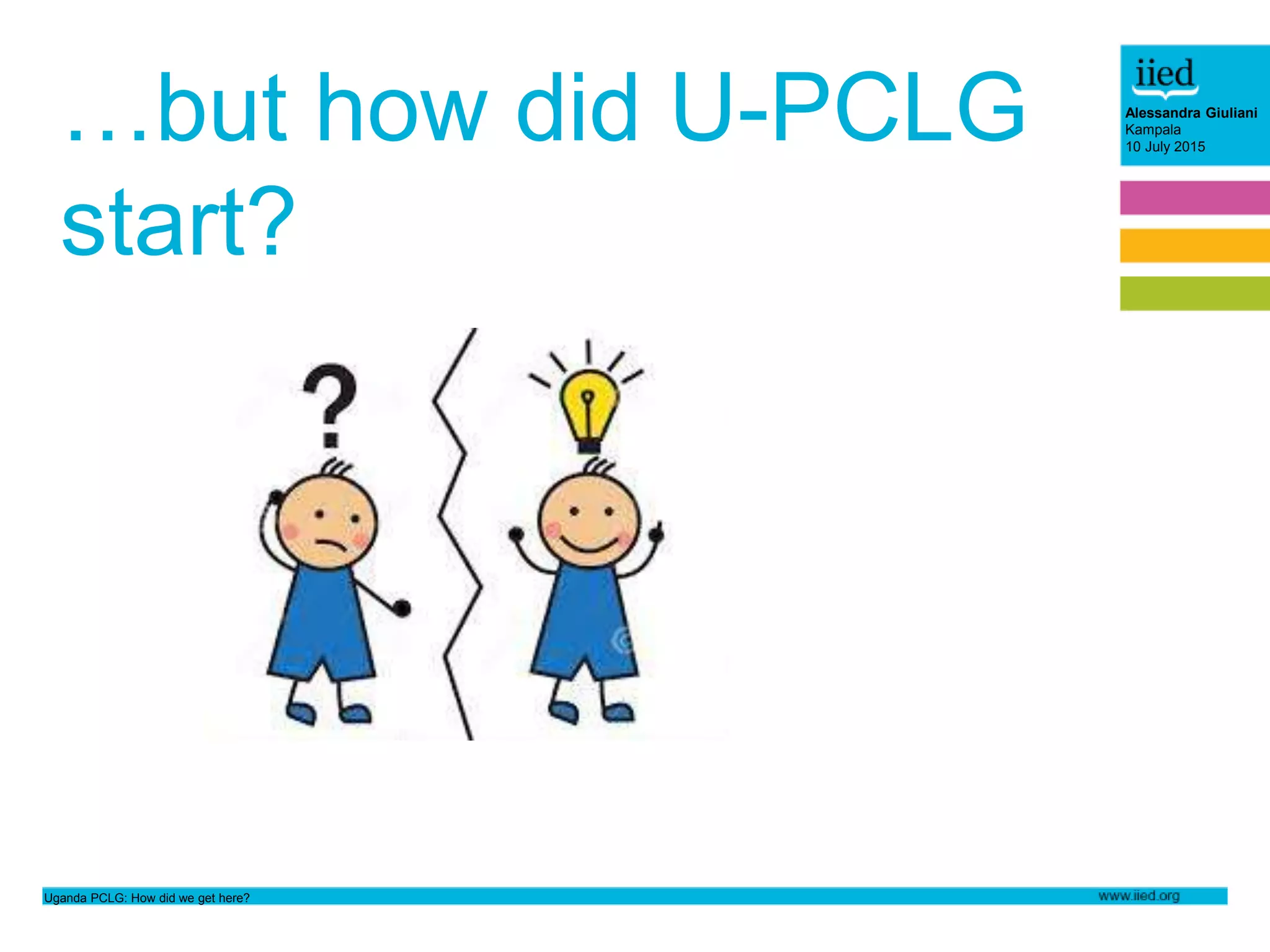 …but how did U-PCLG start?

iied
Alessandra Giuliani
Kampala
10 July 2015

?

Uganda PCLG: How did we get here?

www.iied.org